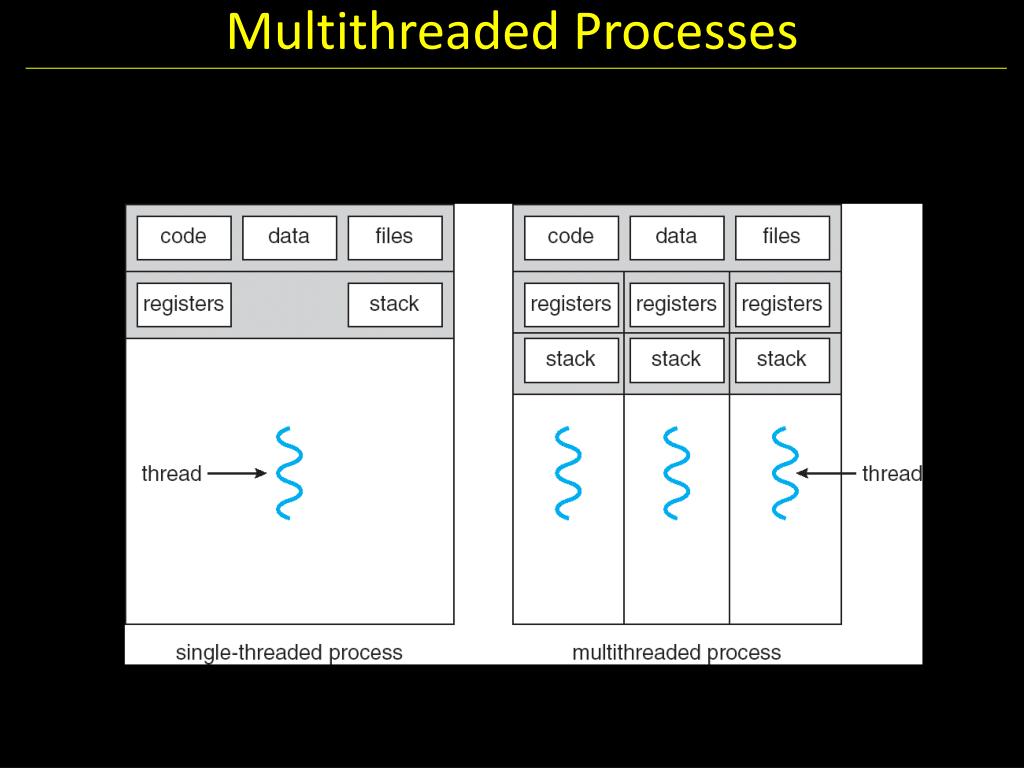 Multithreaded Processes

code
data
files
registers
stack
thread
single-threaded process

code
data
files
registers
registers
registers
stack
stack
stack
thread
multithreaded process